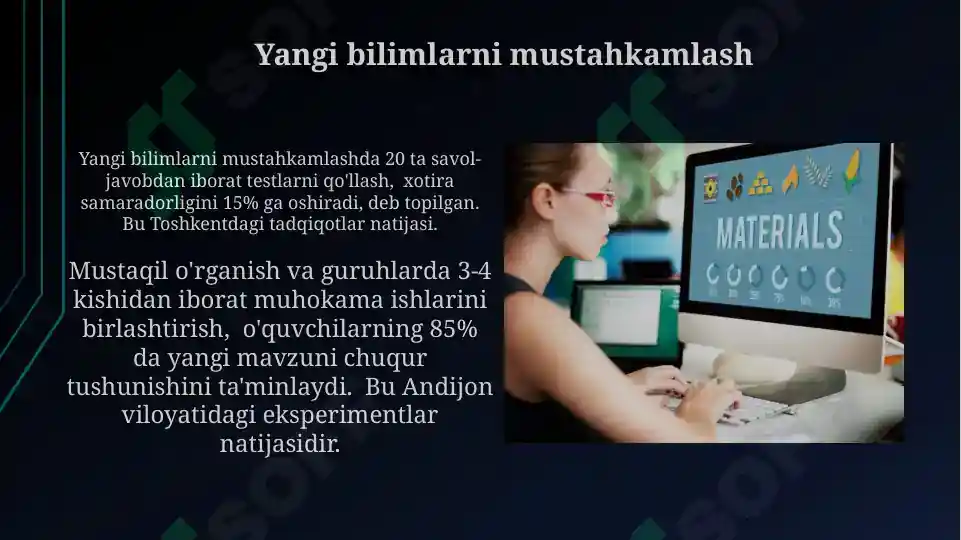 Yangi bilimlarni mustahkamlash

Yangi bilimlarni mustahkamlashda 20 ta savol-javobdan iborat testlarni qo'llash, xotira samaradorligini 15% ga oshiradi, deb topilgan. Bu Toshkentdagi tadqiqotlar natijasi.

Mustaqil o'rganish va guruhlarda 3-4 kishidan iborat muhokama ishlarini birlashtirish, o'quvchilarning 85% da yangi mavzuni chuqur tushunishini ta'minlaydi. Bu Andijon viloyatidagi eksperimentlar natijasidir.

MATERIALS